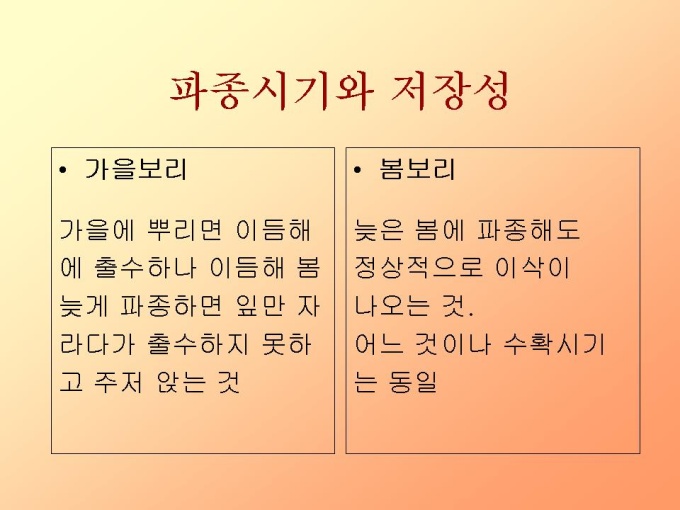 파종시기와 저장성

• 가을보리

가을에 뿌리면 이듬해에 출수하나 이듬해 봄 늦게 파종하면 잎만 자라다가 출수하지 못하고 주저 앉는 것

• 봄보리

늦은 봄에 파종해도 정상적으로 이삭이 나오는 것.
어느 것이나 수확시기는 동일